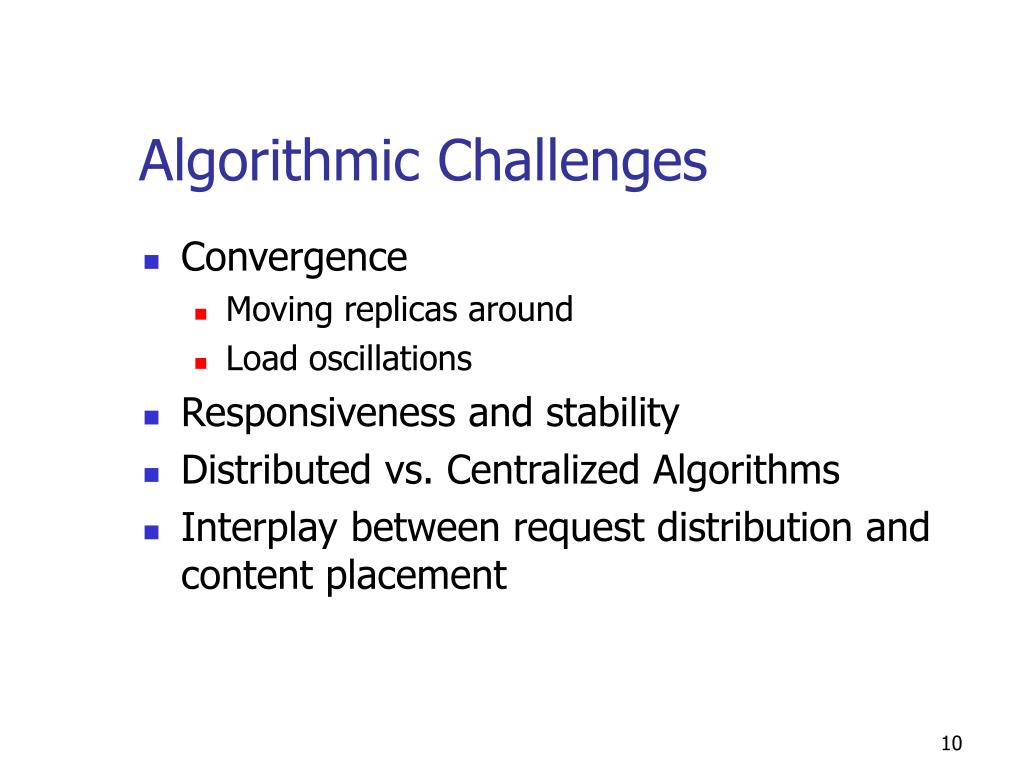 Algorithmic Challenges

- Convergence
  - Moving replicas around
  - Load oscillations
- Responsiveness and stability
- Distributed vs. Centralized Algorithms
- Interplay between request distribution and content placement

10